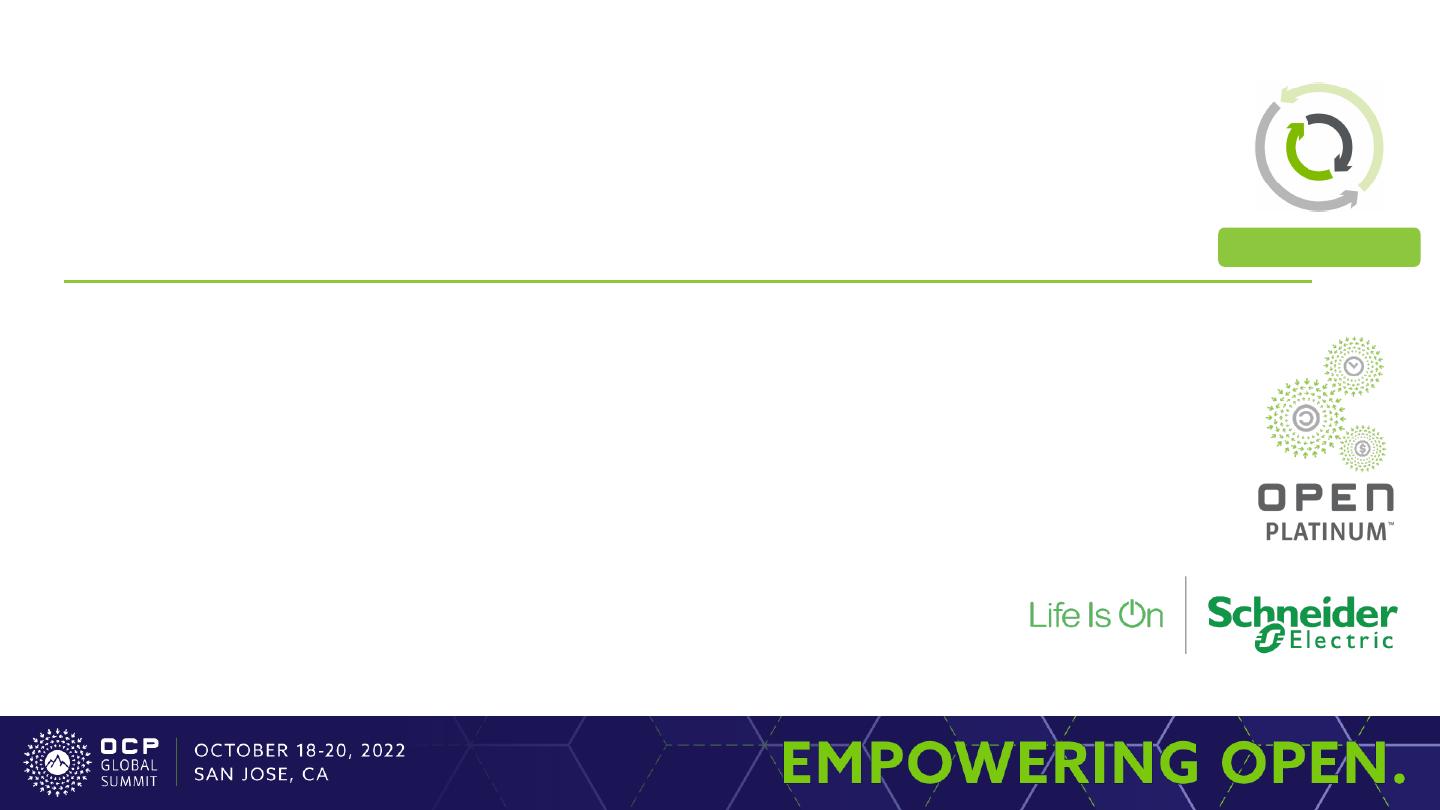 OPEN
PLATINUM™

Life Is On

Schneider Electric

OCP GLOBAL SUMMIT

OCTOBER 18-20, 2022
SAN JOSE, CA

EMPOWERING OPEN.